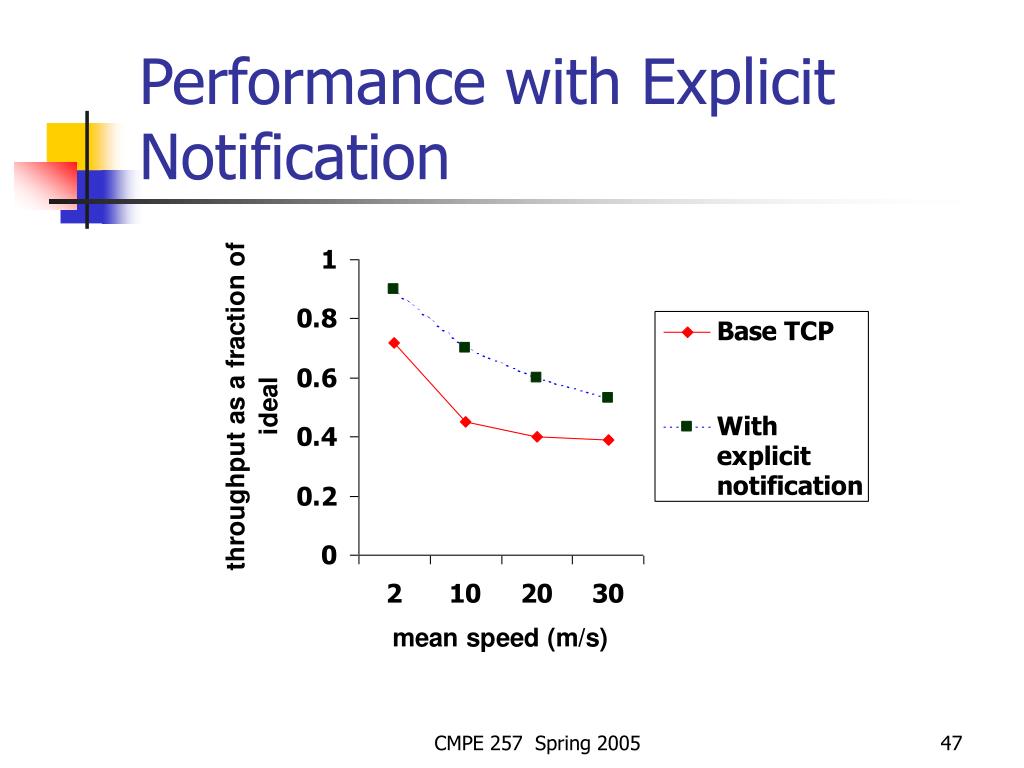 Performance with Explicit Notification

throughput as a fraction of ideal

1
0.8
0.6
0.4
0.2
0

2 10 20 30

mean speed (m/s)

Base TCP

With explicit notification

CMPE 257 Spring 2005

47